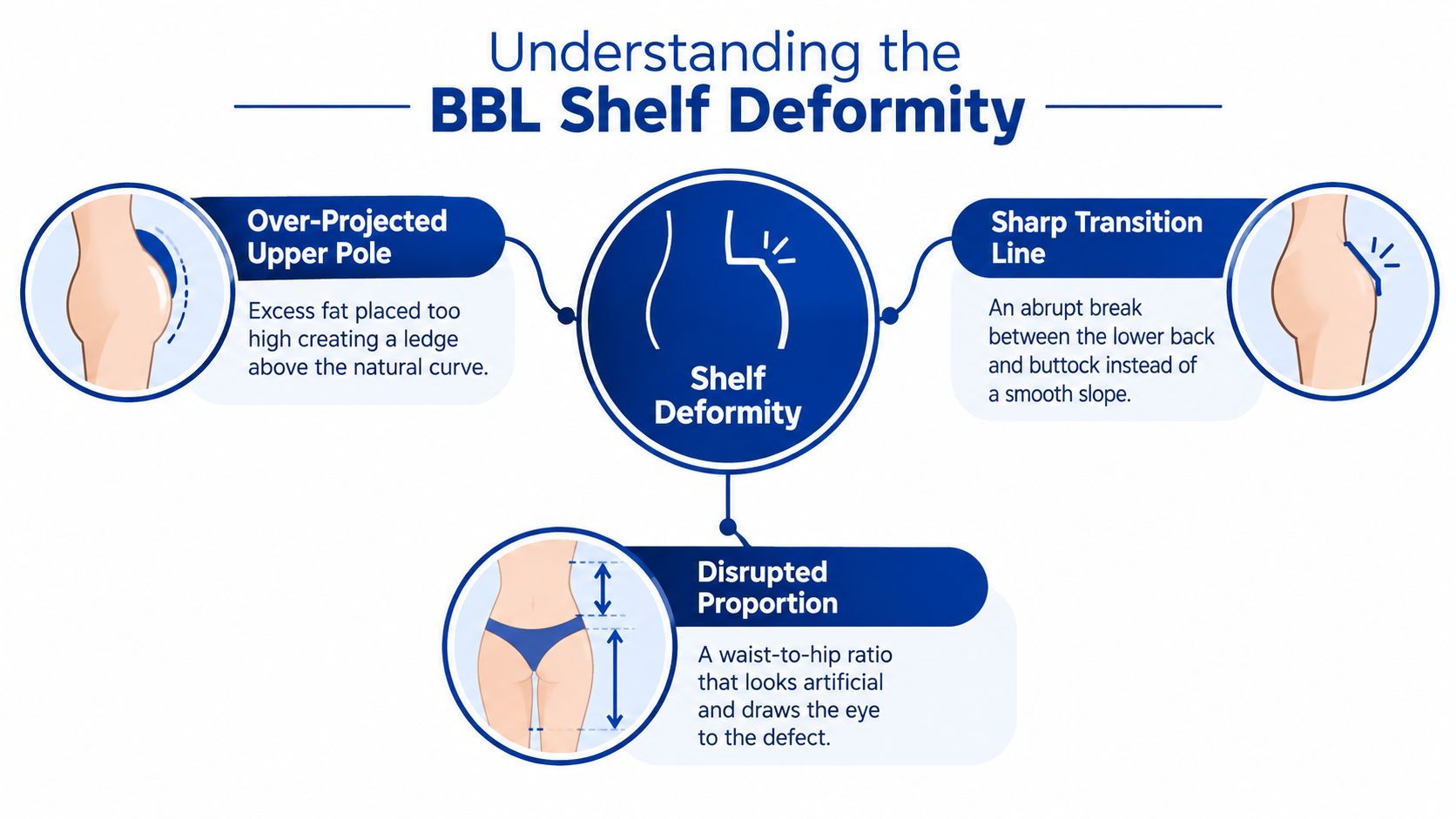 Understanding the
BBL Shelf Deformity

Over-Projected Upper Pole

Excess fat placed too high creating a ledge above the natural curve.

Shelf Deformity

Sharp Transition Line

An abrupt break between the lower back and buttock instead of a smooth slope.

Disrupted Proportion

A waist-to-hip ratio that looks artificial and draws the eye to the defect.